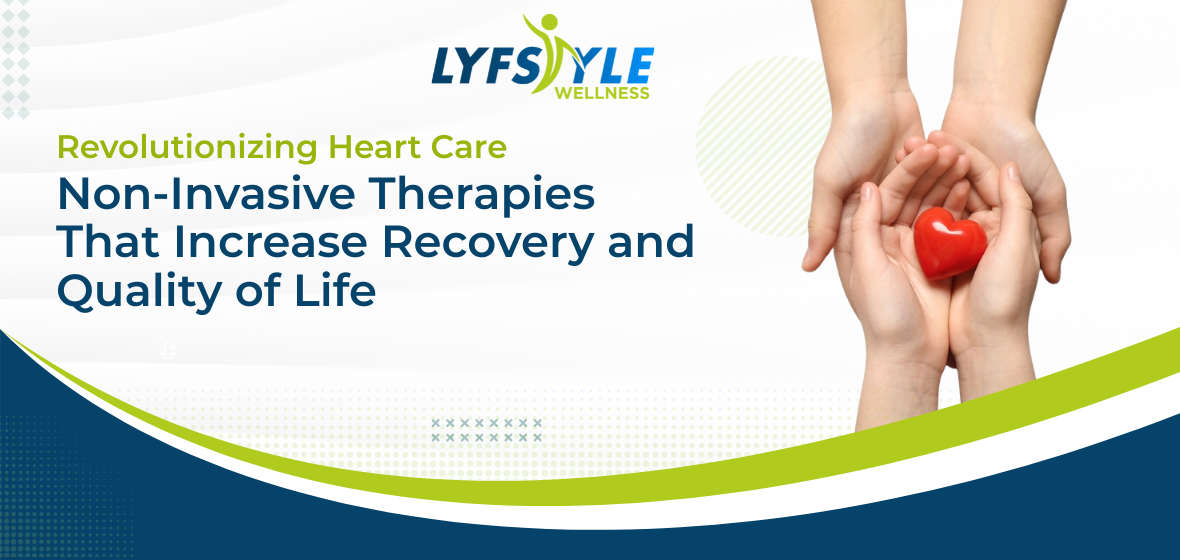 LYFSTYLE
WELLNESS

Revolutionizing Heart Care

Non-Invasive Therapies That Increase Recovery and Quality of Life